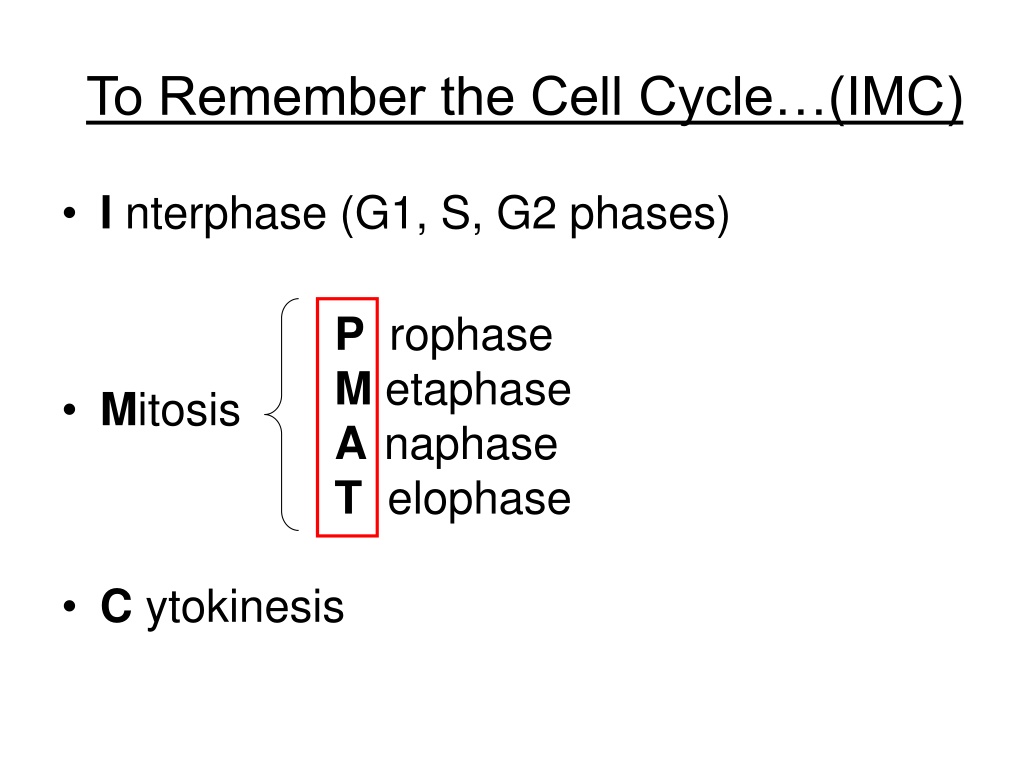 To Remember the Cell Cycle…(IMC)

• I nterphase (G1, S, G2 phases)

• Mitosis

P rophase
M etaphase
A naphase
T elophase

• C ytokinesis